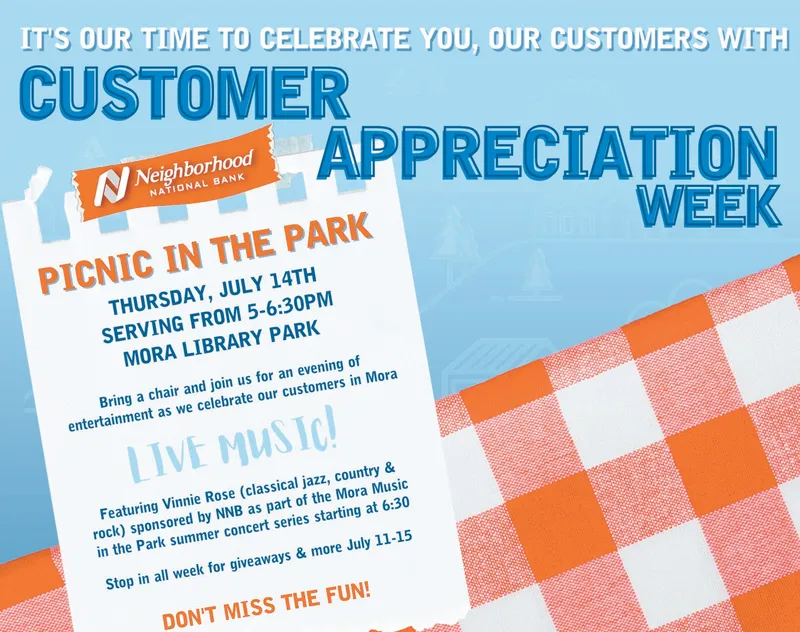 IT'S OUR TIME TO CELEBRATE YOU, OUR CUSTOMERS WITH
CUSTOMER
APPRECIATION
WEEK

Neighborhood
NATIONAL BANK

PICNIC IN THE PARK
THURSDAY, JULY 14TH
SERVING FROM 5-6:30PM
MORA LIBRARY PARK

Bring a chair and join us for an evening of entertainment as we celebrate our customers in Mora

LIVE MUSIC!

Featuring Vinnie Rose (classical jazz, country & rock) sponsored by NNB as part of the Mora Music in the Park summer concert series starting at 6:30

Stop in all week for giveaways & more July 11-15

DON'T MISS THE FUN!